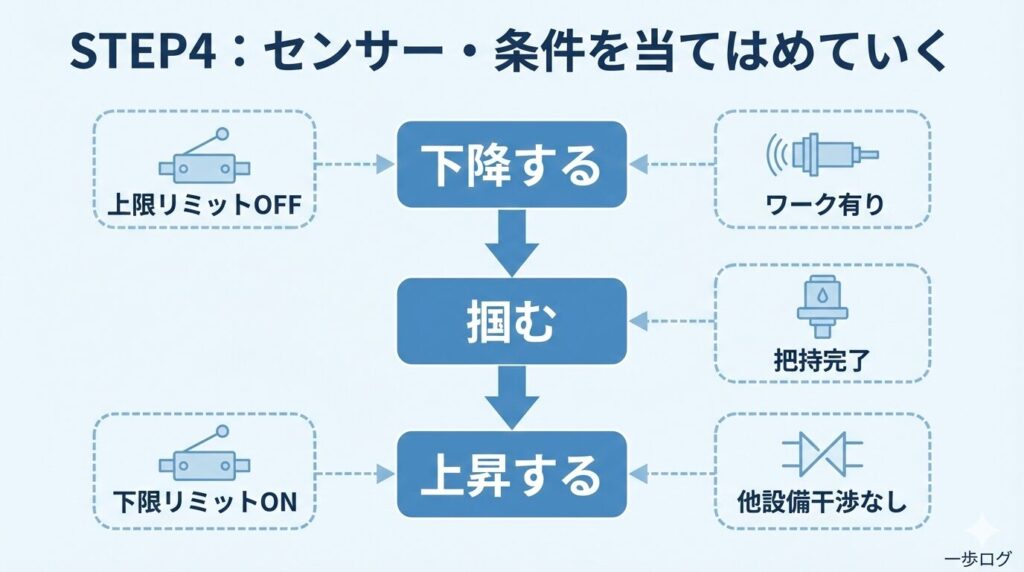 STEP4：センサー・条件を当てはめていく

上限リミットOFF

下降する

ワーク有り

掴む

把持完了

下限リミットON

上昇する

他設備干渉なし

一歩ログ